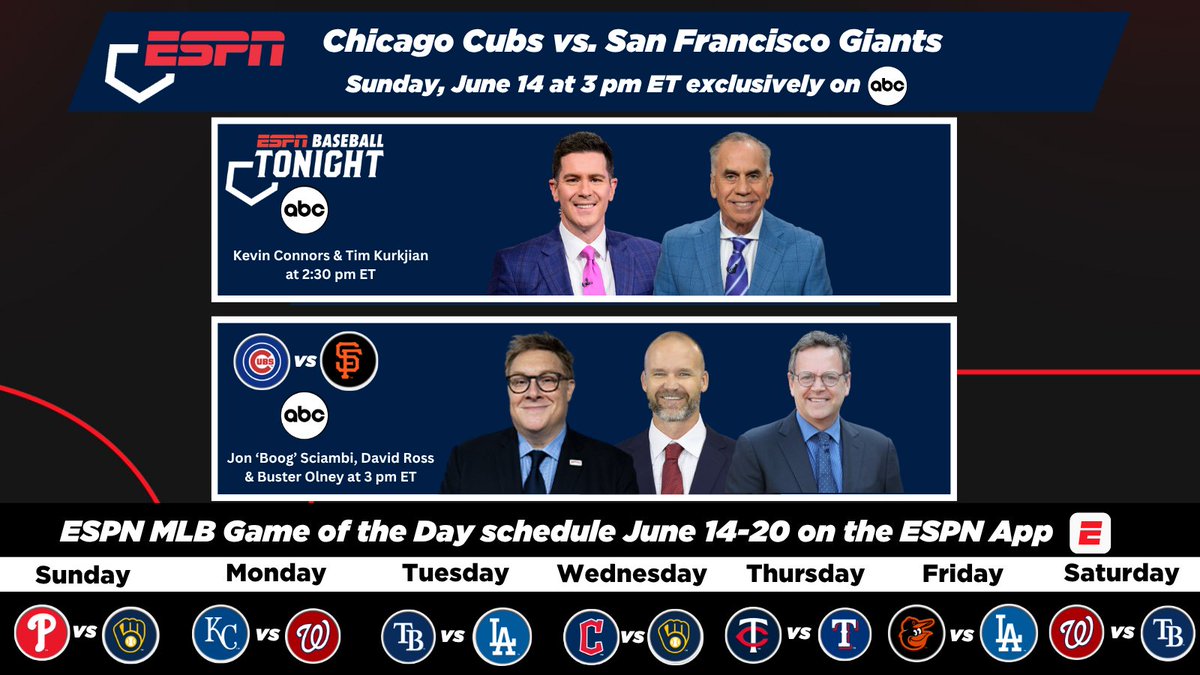 ESPN

Chicago Cubs vs. San Francisco Giants

Sunday, June 14 at 3 pm ET exclusively on abc

ESPN BASEBALL TONIGHT

abc

Kevin Connors & Tim Kurkjian at 2:30 pm ET

CUBS vs SF

abc

Jon 'Boog' Sciambi, David Ross & Buster Olney at 3 pm ET

ESPN MLB Game of the Day schedule June 14-20 on the ESPN App

E

| Sunday | Monday | Tuesday | Wednesday | Thursday | Friday | Saturday |
|---|---|---|---|---|---|---|
| P vs | KC vs W | TB vs LA | C vs | TC vs T | vs LA | W vs TB |